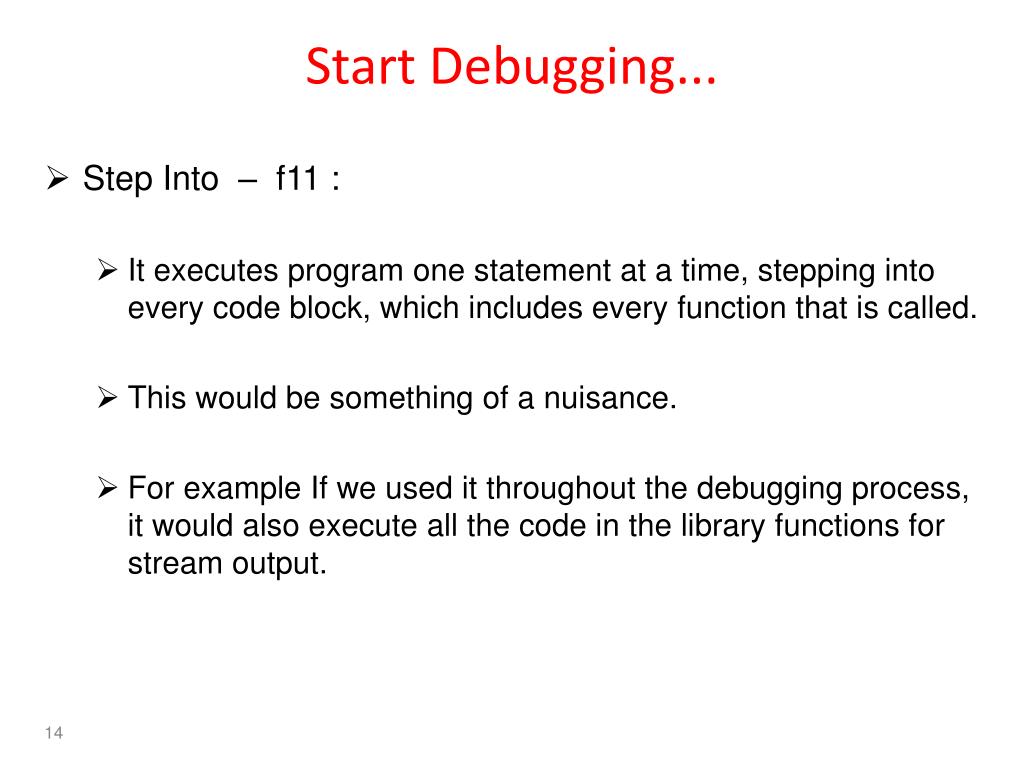 Start Debugging...

➢ Step Into – f11 :

➢ It executes program one statement at a time, stepping into every code block, which includes every function that is called.

➢ This would be something of a nuisance.

➢ For example If we used it throughout the debugging process, it would also execute all the code in the library functions for stream output.

14